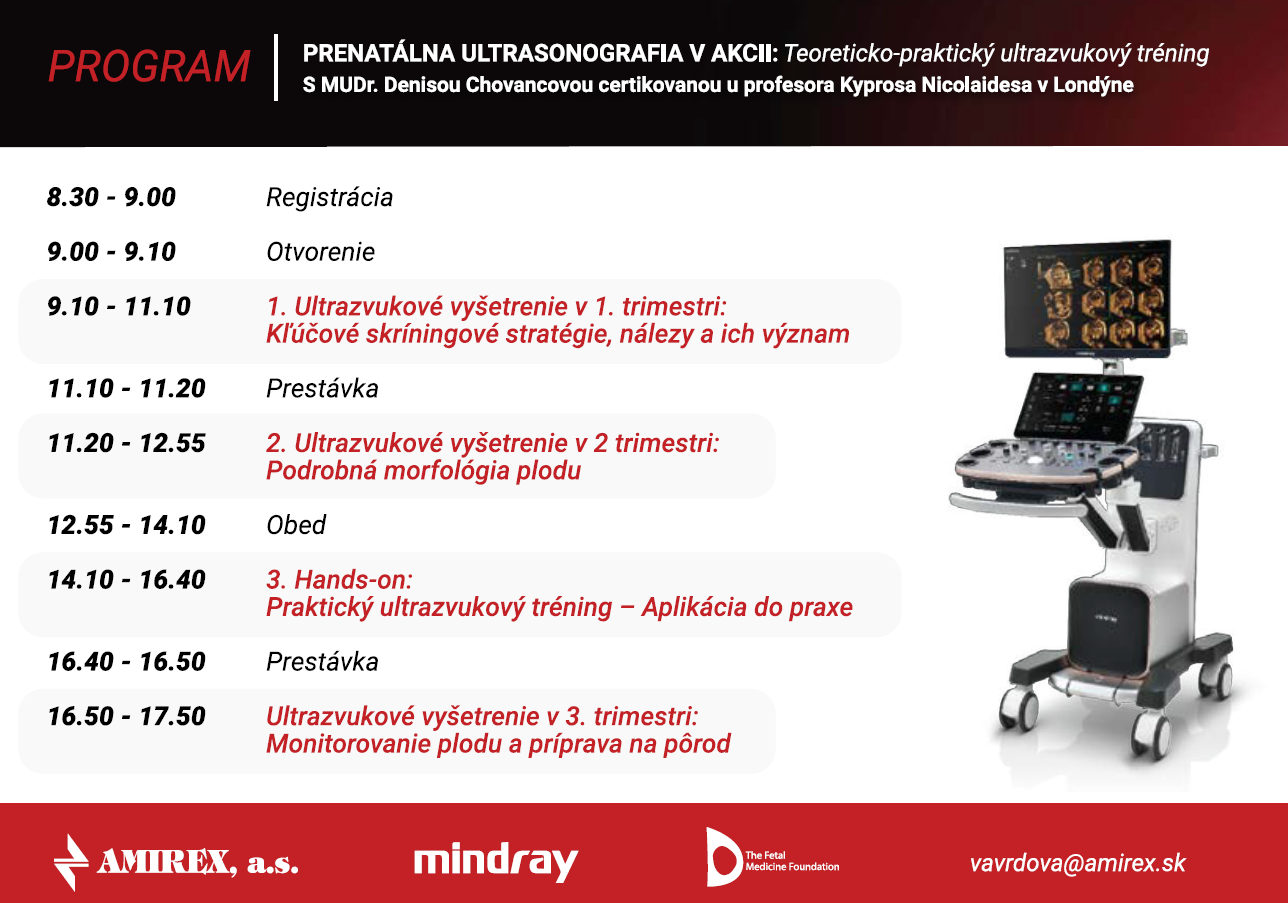 PROGRAM

PRENATÁLNA ULTRASONOGRAFIA V AKCII: Teoreticko-praktický ultrazvukový tréning
S MUDr. Denisou Chovancovou certikovanou u profesora Kyprosa Nicolaidesa v Londýne

| | |
|---|---|
| 8.30 - 9.00 | Registrácia |
| 9.00 - 9.10 | Otvorenie |
| 9.10 - 11.10 | 1. Ultrazvukové vyšetrenie v 1. trimestri: Kľúčové skríningové stratégie, nálezy a ich význam |
| 11.10 - 11.20 | Prestávka |
| 11.20 - 12.55 | 2. Ultrazvukové vyšetrenie v 2 trimestri: Podrobná morfológia plodu |
| 12.55 - 14.10 | Obed |
| 14.10 - 16.40 | 3. Hands-on: Praktický ultrazvukový tréning – Aplikácia do praxe |
| 16.40 - 16.50 | Prestávka |
| 16.50 - 17.50 | Ultrazvukové vyšetrenie v 3. trimestri: Monitorovanie plodu a príprava na pôrod |

AMIREX, a.s.

mindray

The Fetal Medicine Foundation

vavrdova@amirex.sk